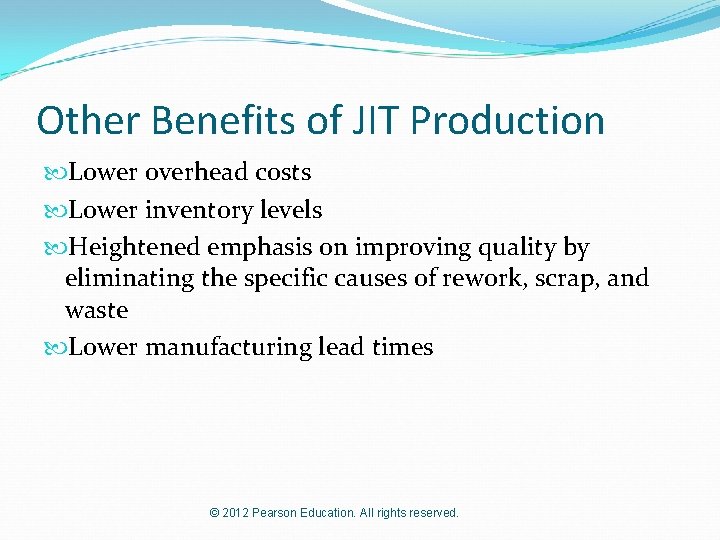 Other Benefits of JIT Production

Lower overhead costs

Lower inventory levels

Heightened emphasis on improving quality by eliminating the specific causes of rework, scrap, and waste

Lower manufacturing lead times

© 2012 Pearson Education. All rights reserved.